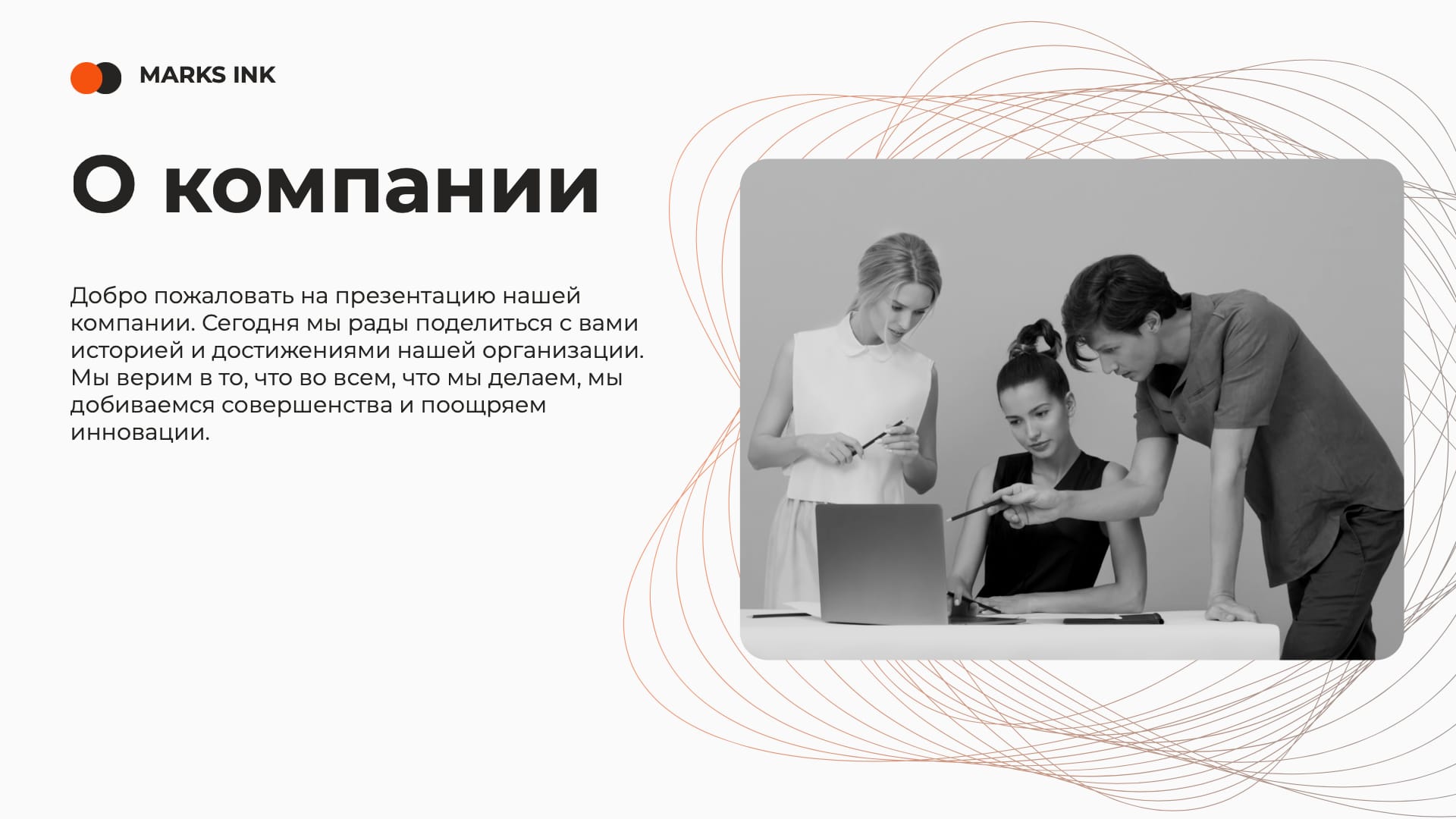 MARKS INK

О компании

Добро пожаловать на презентацию нашей компании. Сегодня мы рады поделиться с вами историей и достижениями нашей организации. Мы верим в то, что во всем, что мы делаем, мы добиваемся совершенства и поощряем инновации.